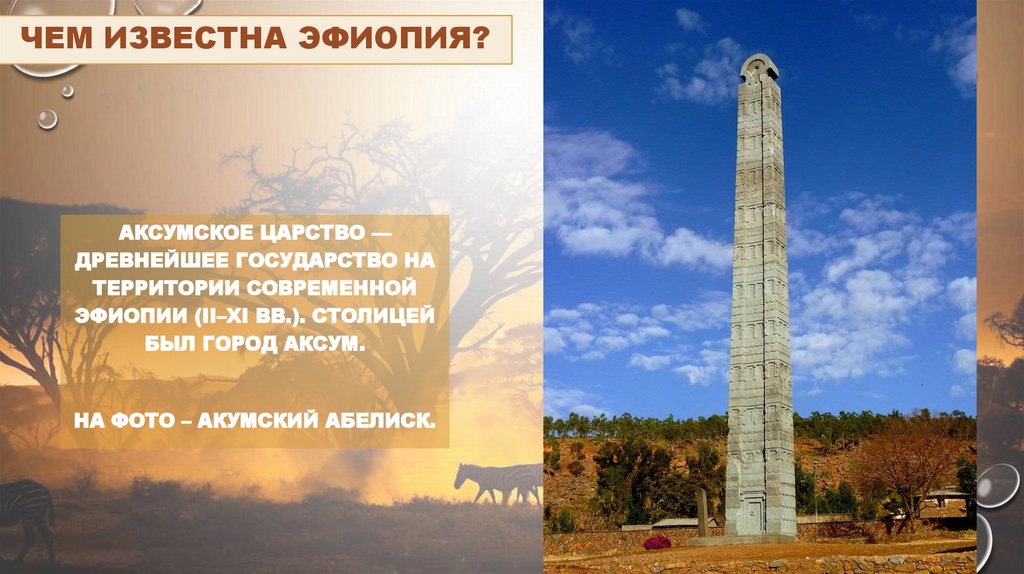 ЧЕМ ИЗВЕСТНА ЭФИОПИЯ?

АКСУМСКОЕ ЦАРСТВО — ДРЕВНЕЙШЕЕ ГОСУДАРСТВО НА ТЕРРИТОРИИ СОВРЕМЕННОЙ ЭФИОПИИ (II–XI ВВ.). СТОЛИЦЕЙ БЫЛ ГОРОД АКСУМ.

НА ФОТО – АКУМСКИЙ АБЕЛИСК.